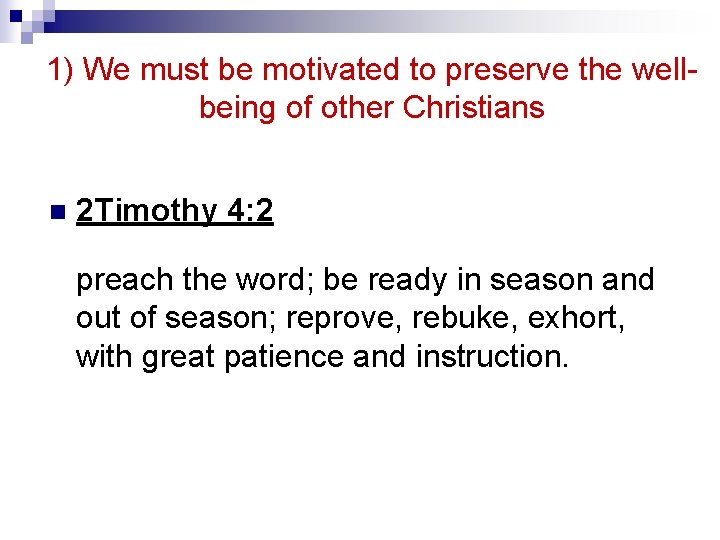 1) We must be motivated to preserve the well-being of other Christians

2Timothy 4:2

preach the word; be ready in season and out of season; reprove, rebuke, exhort, with great patience and instruction.